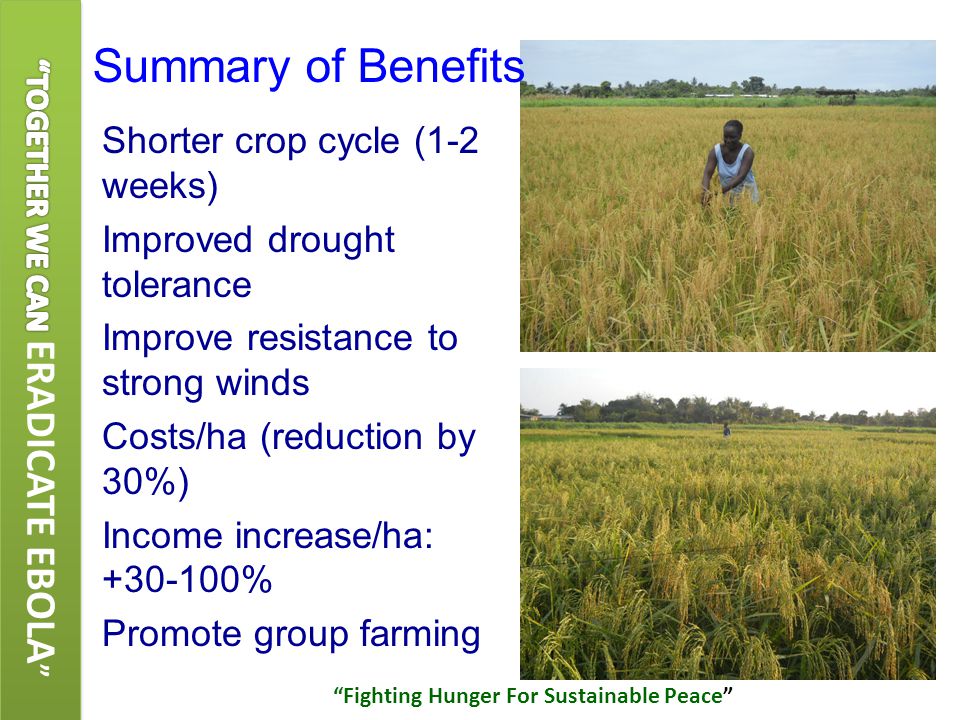 "TOGETHER WE CAN ERADICATE EBOLA"

Summary of Benefits

Shorter crop cycle (1-2 weeks)

Improved drought tolerance

Improve resistance to strong winds

Costs/ha (reduction by 30%)

Income increase/ha: +30-100%

Promote group farming

"Fighting Hunger For Sustainable Peace"